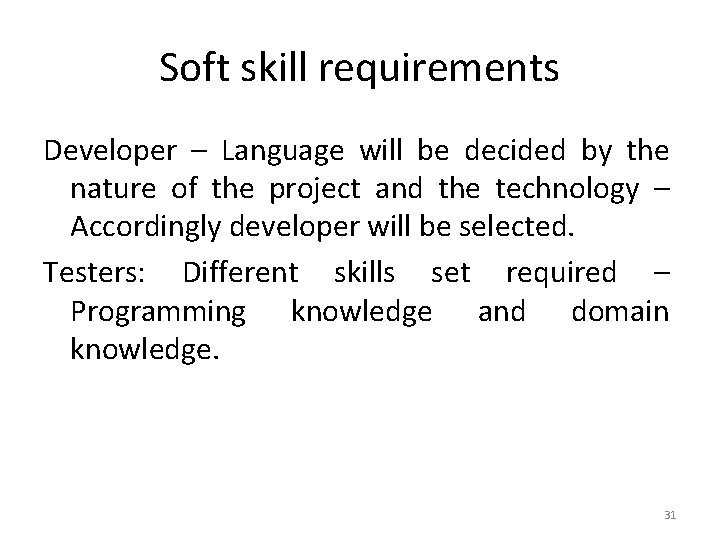 Soft skill requirements

Developer – Language will be decided by the nature of the project and the technology – Accordingly developer will be selected.

Testers: Different skills set required – Programming knowledge and domain knowledge.

31